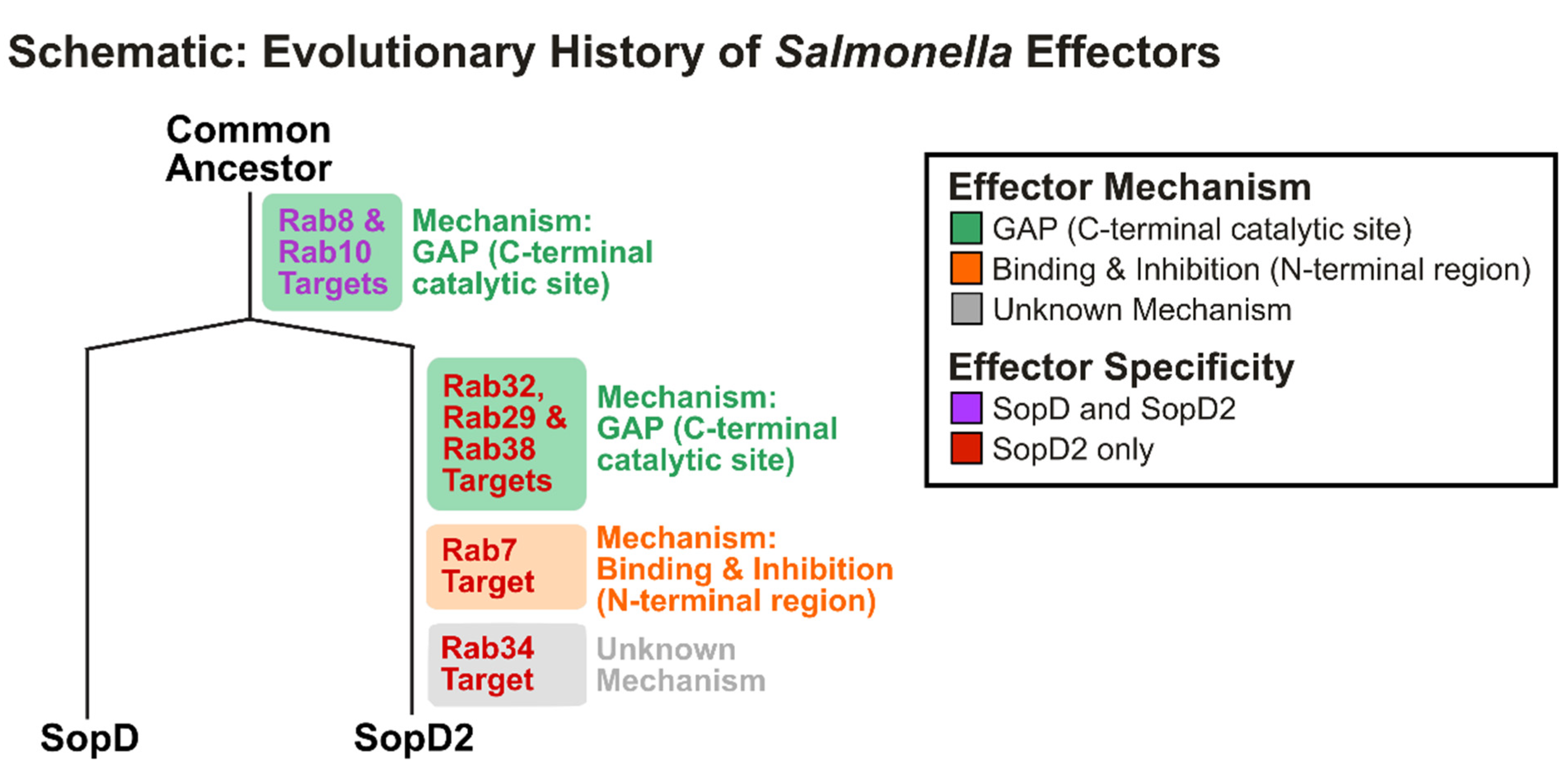 Schematic: Evolutionary History of Salmonella Effectors

Common Ancestor

Rab8 & Rab10 Targets

Mechanism: GAP (C-terminal catalytic site)

Rab32, Rab29 & Rab38 Targets

Mechanism: GAP (C-terminal catalytic site)

Rab7 Target

Mechanism: Binding & Inhibition (N-terminal region)

Rab34 Target

Unknown Mechanism

SopD

SopD2

Effector Mechanism
GAP (C-terminal catalytic site)
Binding & Inhibition (N-terminal region)
Unknown Mechanism

Effector Specificity
SopD and SopD2
SopD2 only